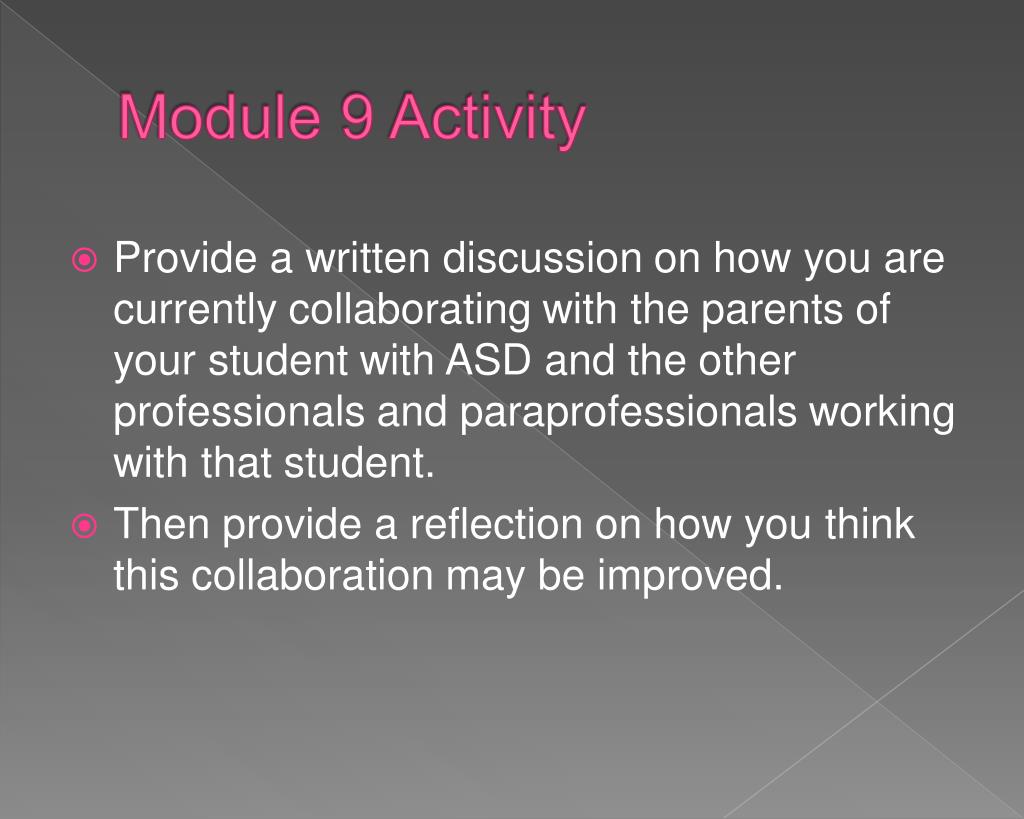 Module 9 Activity

Provide a written discussion on how you are currently collaborating with the parents of your student with ASD and the other professionals and paraprofessionals working with that student.

Then provide a reflection on how you think this collaboration may be improved.